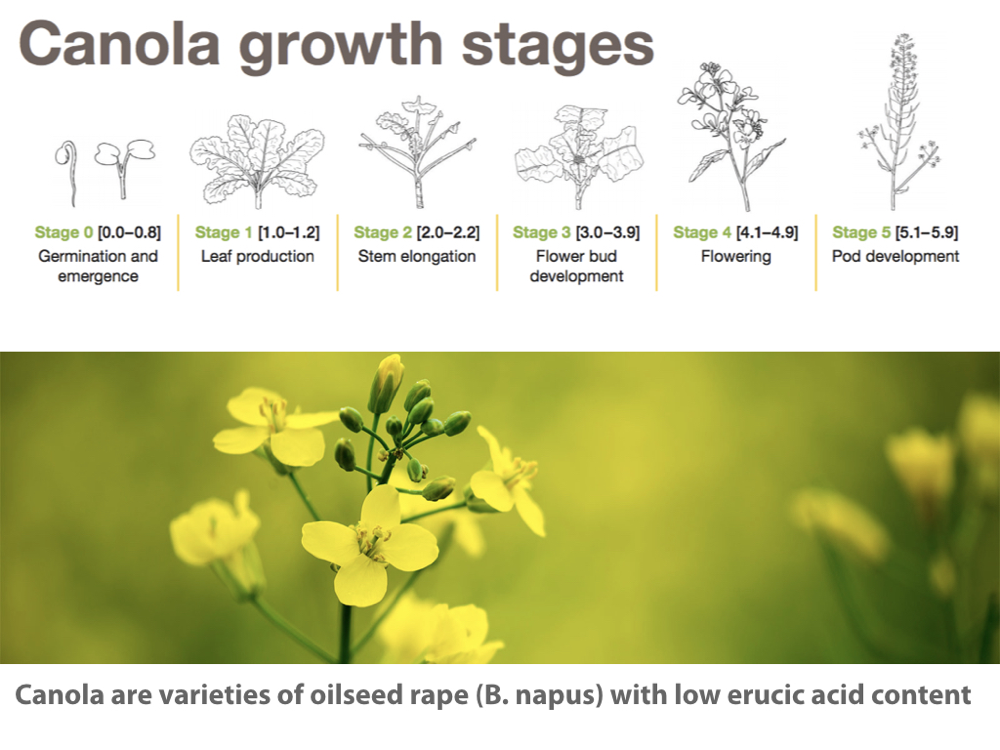 Canola growth stages

Stage 0 [0.0–0.8]
Germination and emergence

Stage 1 [1.0–1.2]
Leaf production

Stage 2 [2.0–2.2]
Stem elongation

Stage 3 [3.0–3.9]
Flower bud development

Stage 4 [4.1–4.9]
Flowering

Stage 5 [5.1–5.9]
Pod development

Canola are varieties of oilseed rape (B. napus) with low erucic acid content